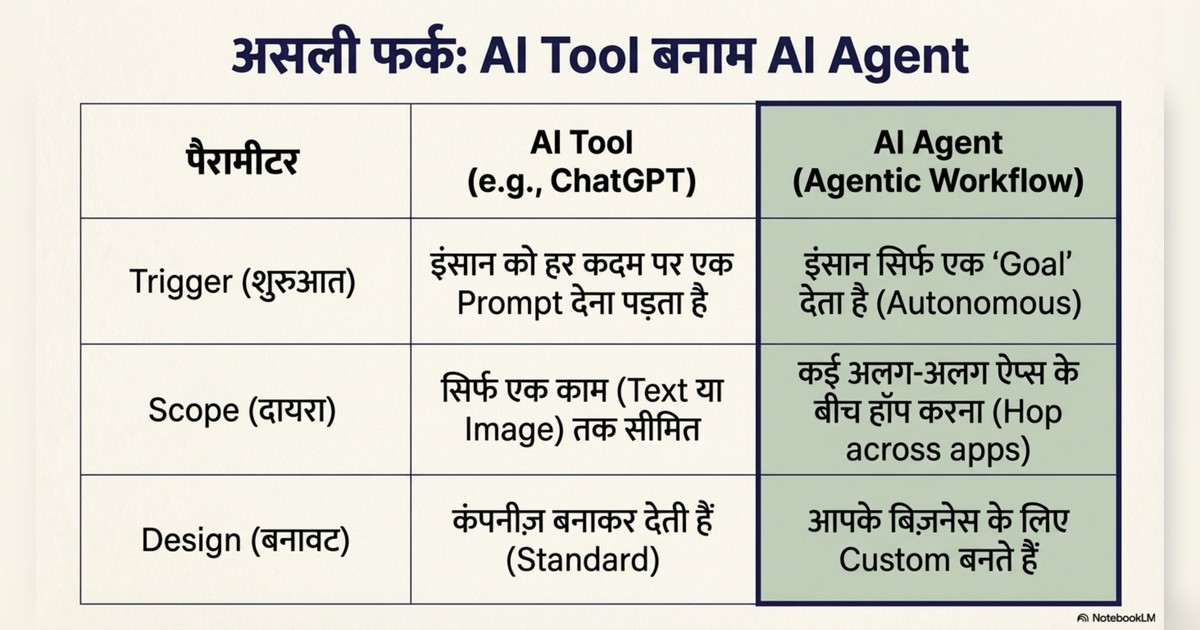 असली फर्क: AI Tool बनाम AI Agent

| पैरामीटर | AI Tool (e.g., ChatGPT) | AI Agent (Agentic Workflow) |
|---|---|---|
| Trigger (शुरुआत) | इंसान को हर कदम पर एक Prompt देना पड़ता है | इंसान सिर्फ एक 'Goal' देता है (Autonomous) |
| Scope (दायरा) | सिर्फ एक काम (Text या Image) तक सीमित | कई अलग-अलग ऐप्स के बीच हॉप करना (Hop across apps) |
| Design (बनावट) | कंपनीज़ बनाकर देती हैं (Standard) | आपके बिज़नेस के लिए Custom बनते हैं |

NotebookLM